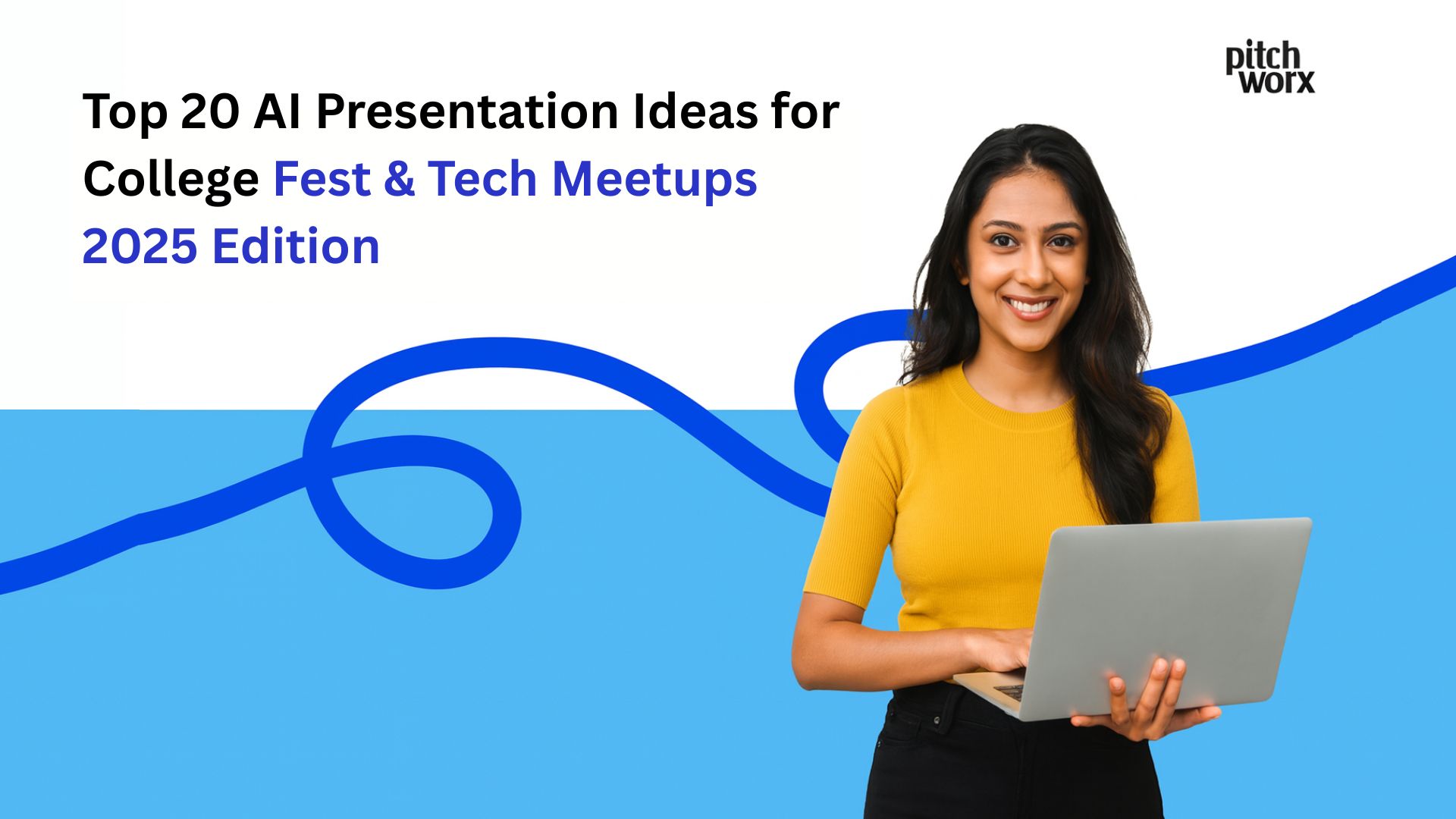 pitch worx

Top 20 AI Presentation Ideas for College Fest & Tech Meetups 2025 Edition